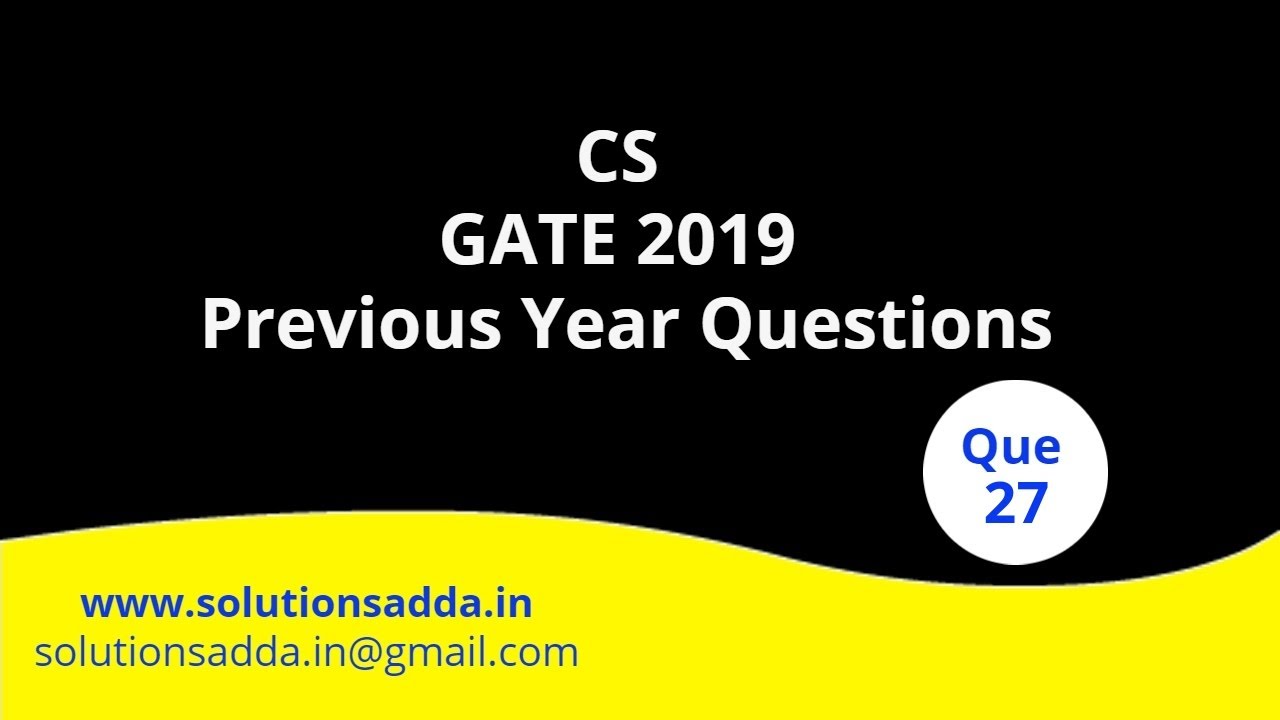 CS
GATE 2019
Previous Year Questions

Que
27

www.solutionsadda.in
solutionsadda.in@gmail.com